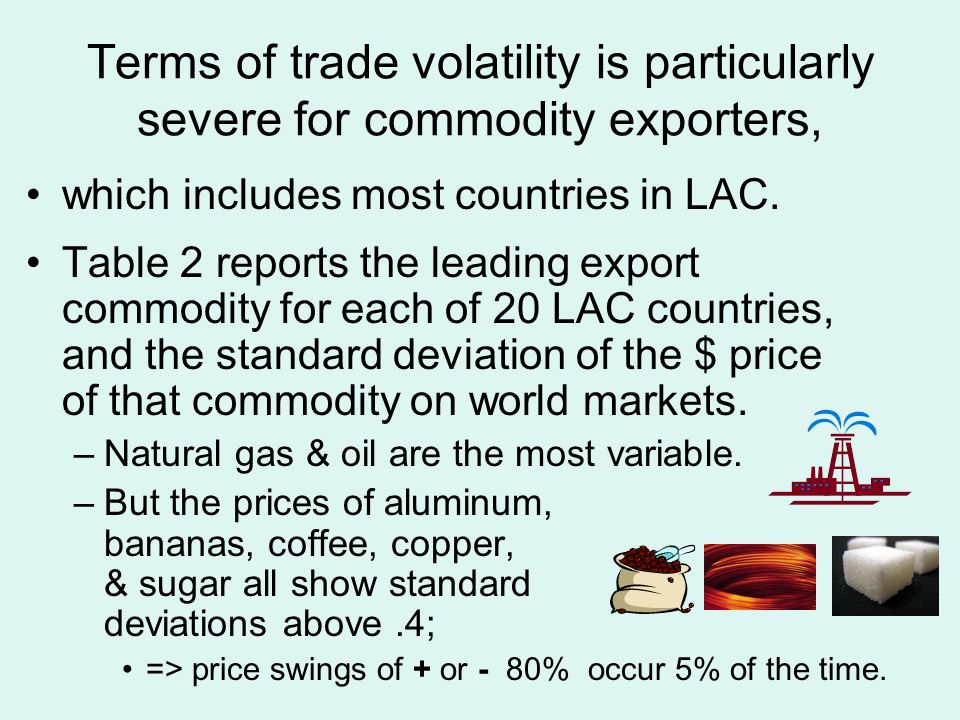 Terms of trade volatility is particularly severe for commodity exporters,

• which includes most countries in LAC.

• Table 2 reports the leading export commodity for each of 20 LAC countries, and the standard deviation of the \$ price of that commodity on world markets.

– Natural gas & oil are the most variable.

– But the prices of aluminum, bananas, coffee, copper, & sugar all show standard deviations above .4;

• => price swings of + or - 80% occur 5% of the time.